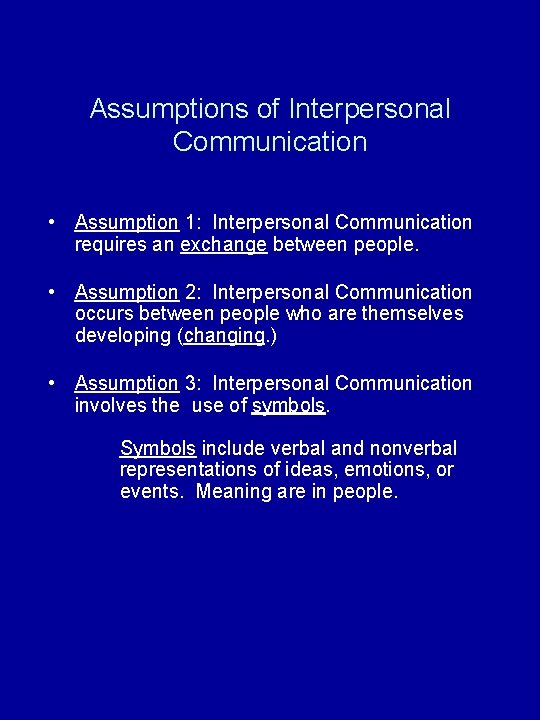 Assumptions of Interpersonal Communication

• Assumption 1: Interpersonal Communication requires an exchange between people.

• Assumption 2: Interpersonal Communication occurs between people who are themselves developing (changing.)

• Assumption 3: Interpersonal Communication involves the use of symbols.

Symbols include verbal and nonverbal representations of ideas, emotions, or events. Meaning are in people.